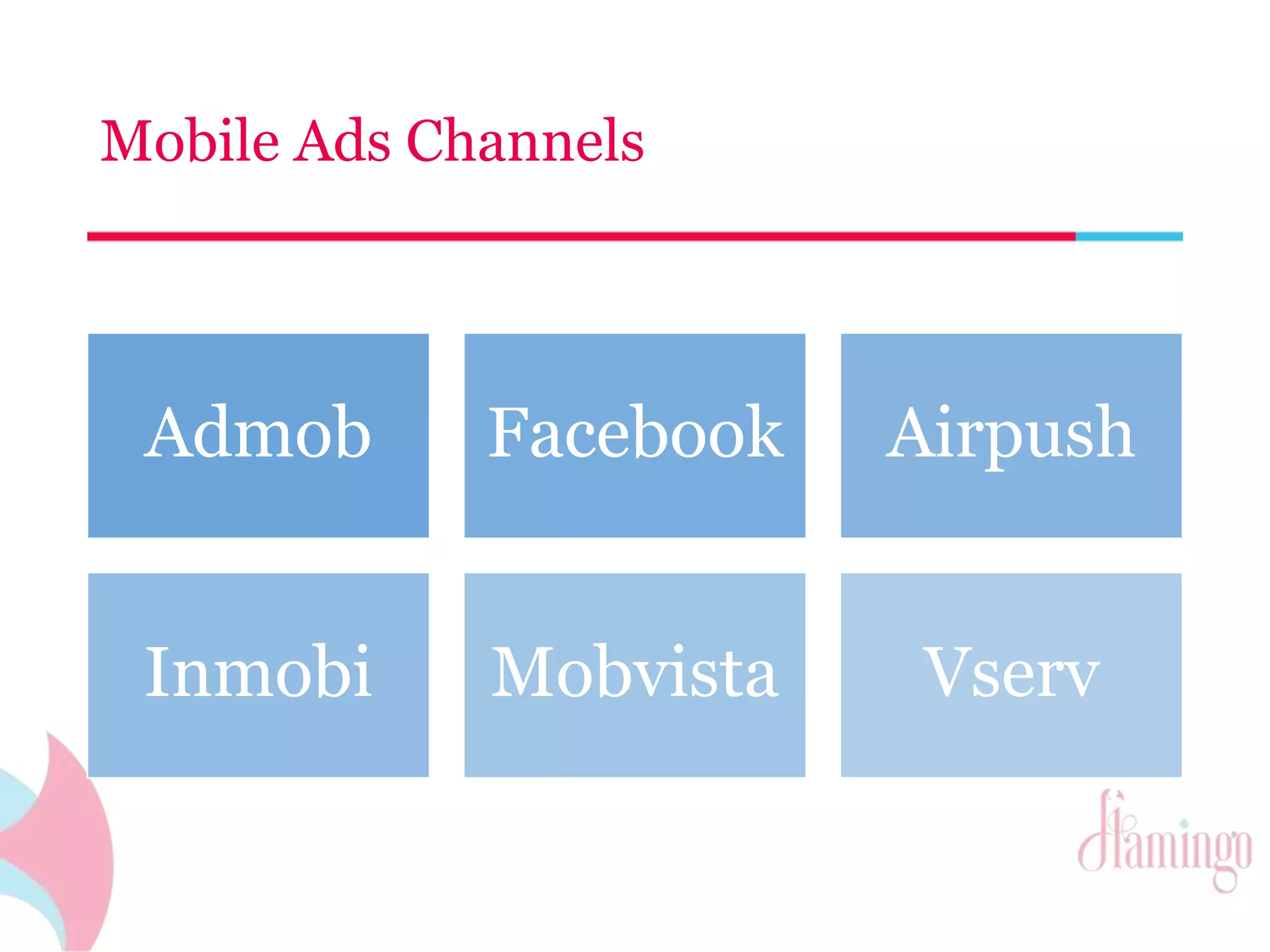 Mobile Ads Channels

Admob

Facebook

Airpush

Inmobi

Mobvista

Vserv

flamingo